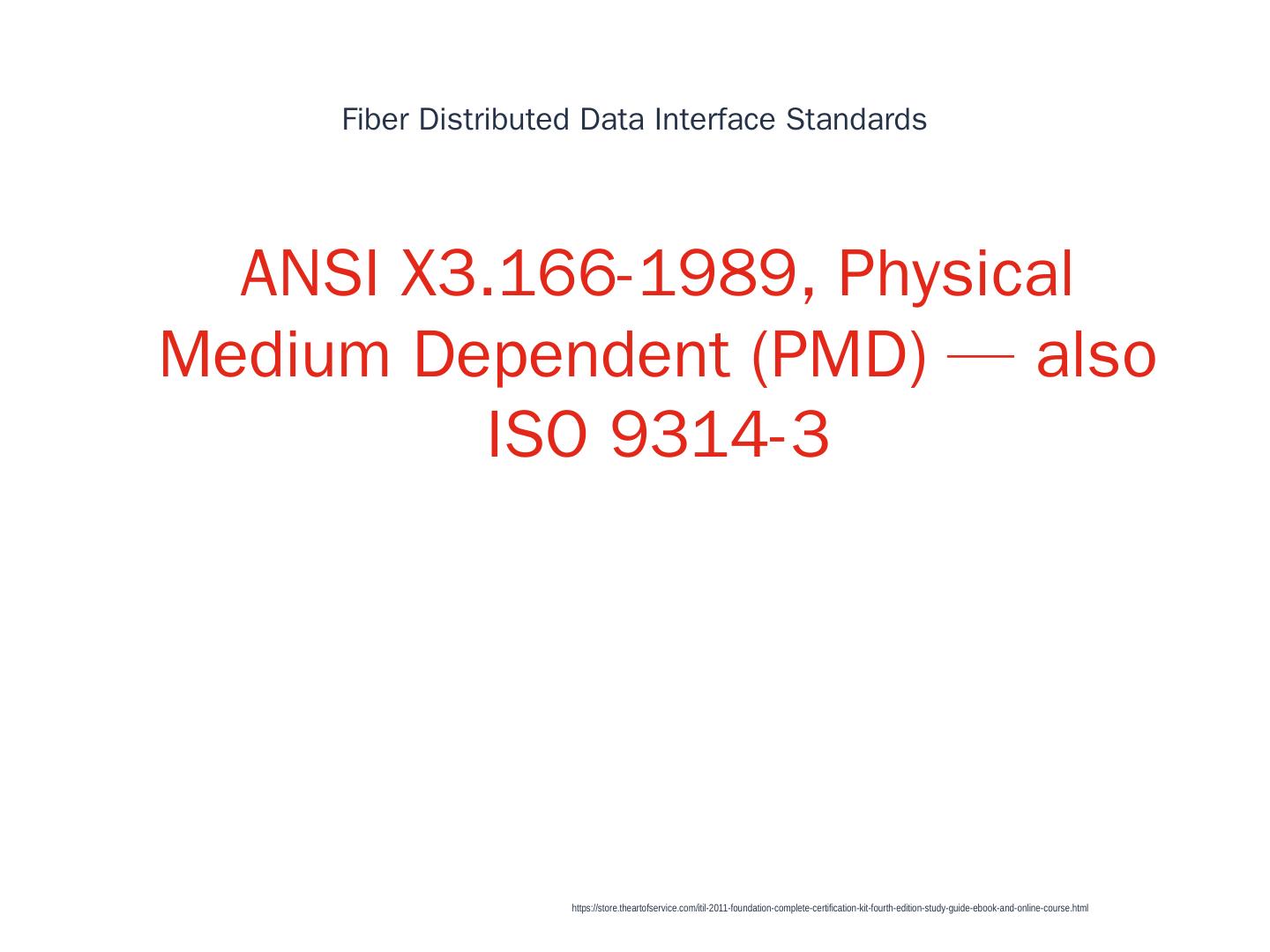 Fiber Distributed Data Interface Standards

ANSI X3.166-1989, Physical Medium Dependent (PMD) — also ISO 9314-3

https://store.theartofservice.com/itil-2011-foundation-complete-certification-kit-fourth-edition-study-guide-ebook-and-online-course.html